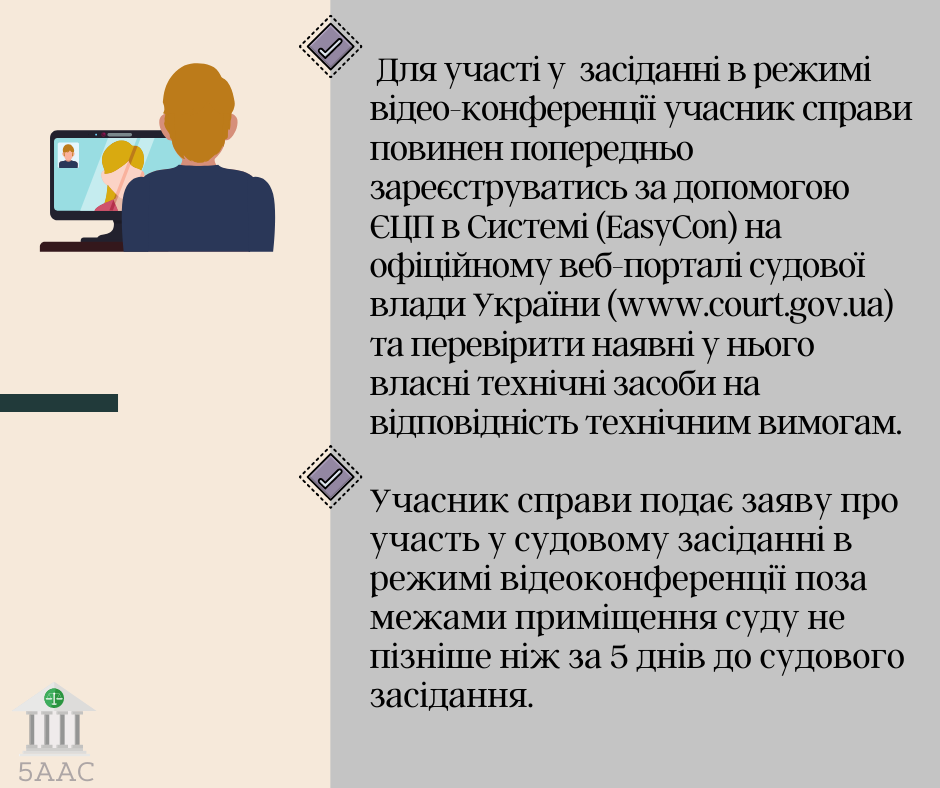 Для участі у засіданні в режимі відео-конференції учасник справи повинен попередньо зареєструватись за допомогою ЄЦП в Системі (EasyCon) на офіційному веб-порталі судової влади України (www.court.gov.ua) та перевірити наявні у нього власні технічні засоби на відповідність технічним вимогам.

Учасник справи подає заяву про участь у судовому засіданні в режимі відеоконференції поза межами приміщення суду не пізніше ніж за 5 днів до судового засідання.

5ААС